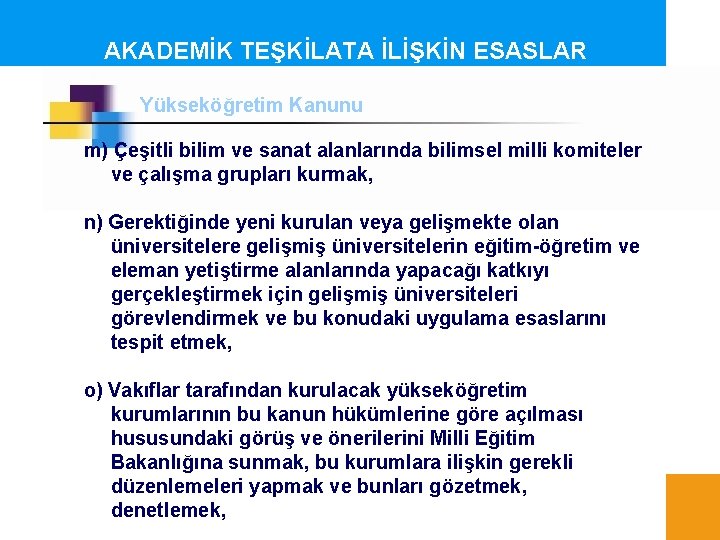 AKADEMİK TEŞKİLATA İLİŞKİN ESASLAR

Yükseköğretim Kanunu

m) Çeşitli bilim ve sanat alanlarında bilimsel milli komiteler ve çalışma grupları kurmak,

n) Gerektiğinde yeni kurulan veya gelişmekte olan üniversitelere gelişmiş üniversitelerin eğitim-öğretim ve eleman yetiştirme alanlarında yapacağı katkıyı gerçekleştirmek için gelişmiş üniversiteleri görevlendirmek ve bu konudaki uygulama esaslarını tespit etmek,

o) Vakıflar tarafından kurulacak yükseköğretim kurumlarının bu kanun hükümlerine göre açılması hususundaki görüş ve önerilerini Milli Eğitim Bakanlığına sunmak, bu kurumlara ilişkin gerekli düzenlemeleri yapmak ve bunları gözetmek, denetlemek,